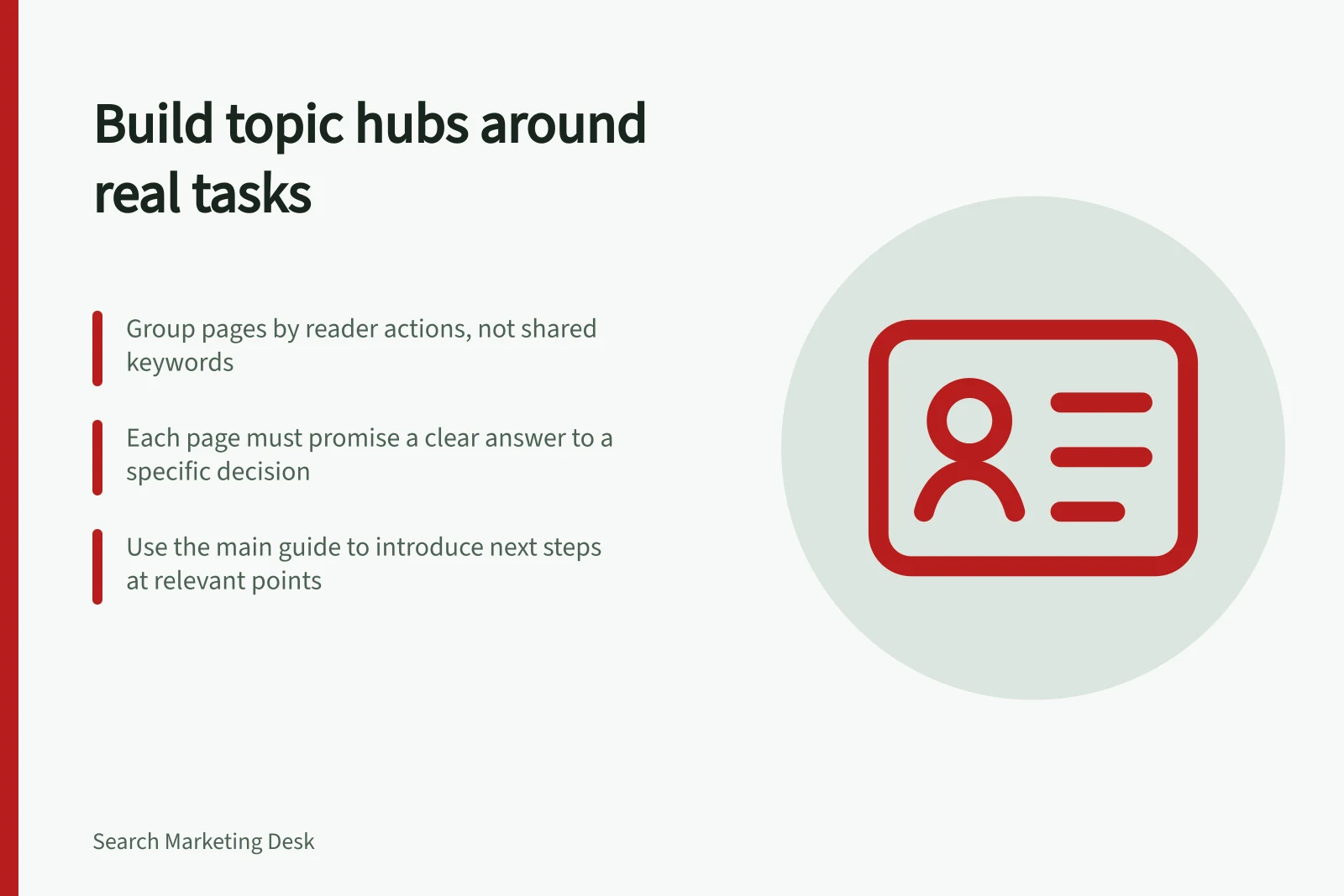 Build topic hubs around real tasks

Group pages by reader actions, not shared keywords

Each page must promise a clear answer to a specific decision

Use the main guide to introduce next steps at relevant points

Search Marketing Desk